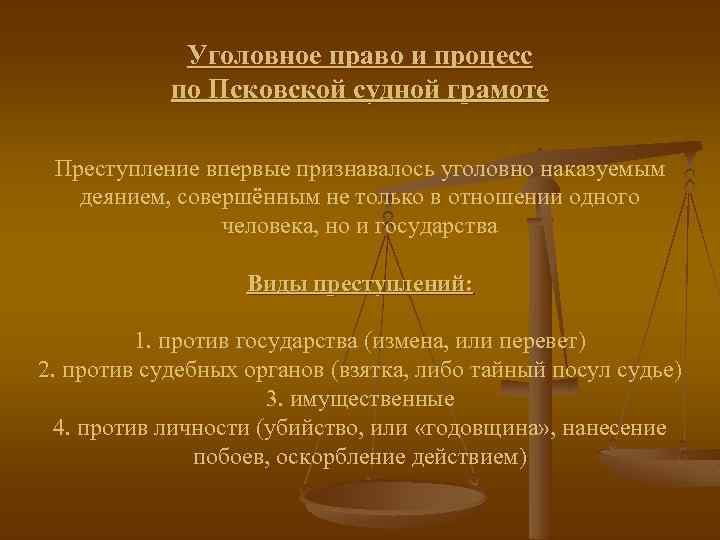 Уголовное право и процесс
по Псковской судной грамоте

Преступление впервые признавалось уголовно наказуемым деянием, совершённым не только в отношении одного человека, но и государства

Виды преступлений:

1. против государства (измена, или перевет)
2. против судебных органов (взятка, либо тайный посул судье)
3. имущественные
4. против личности (убийство, или «годовщина», нанесение побоев, оскорбление действием)